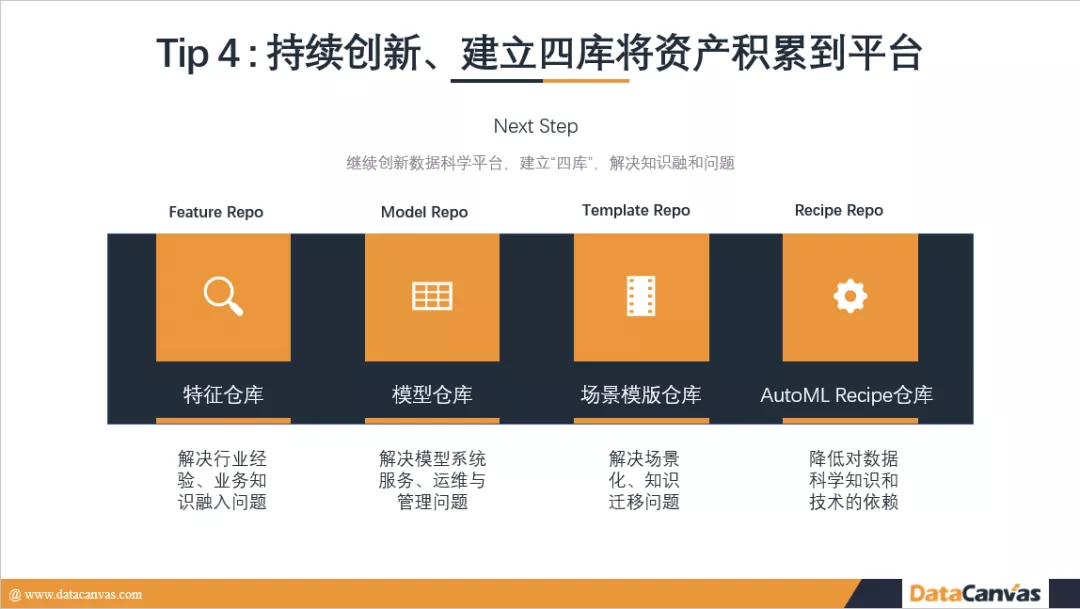 Tip 4 : 持续创新、建立四库将资产积累到平台

Next Step

继续创新数据科学平台，建立“四库”，解决知识融和问题

Feature Repo

特征仓库

解决行业经验、业务知识融入问题

Model Repo

模型仓库

解决模型系统服务、运维与管理问题

Template Repo

场景模版仓库

解决场景化、知识迁移问题

Recipe Repo

AutoML Recipe仓库

降低对数据科学知识和技术的依赖

@ www.datacanvas.com

DataCanvas